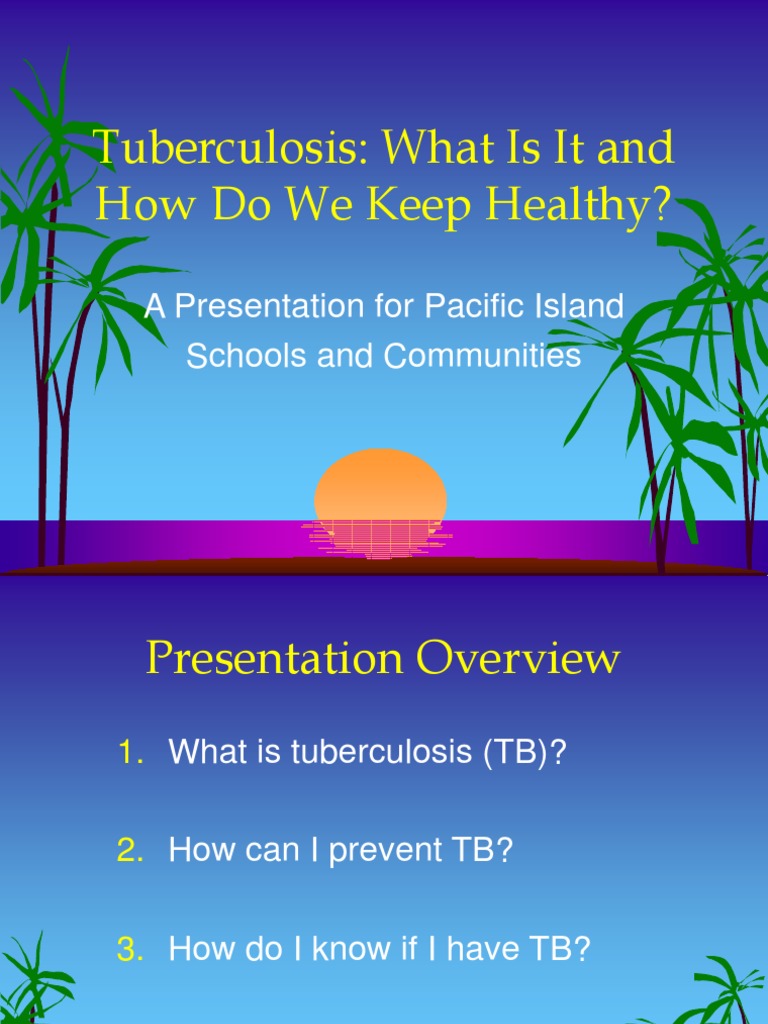 Tuberculosis: What Is It and How Do We Keep Healthy?

A Presentation for Pacific Island Schools and Communities

Presentation Overview

1. What is tuberculosis (TB)?

2. How can I prevent TB?

3. How do I know if I have TB?